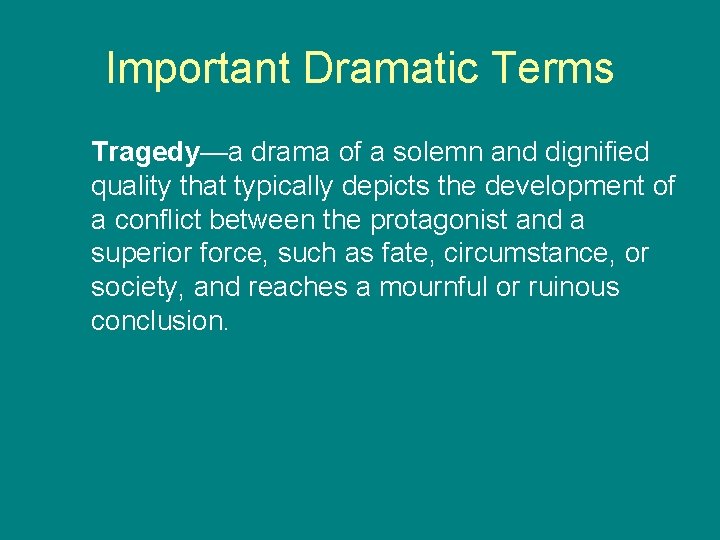 Important Dramatic Terms

Tragedy—a drama of a solemn and dignified quality that typically depicts the development of a conflict between the protagonist and a superior force, such as fate, circumstance, or society, and reaches a mournful or ruinous conclusion.